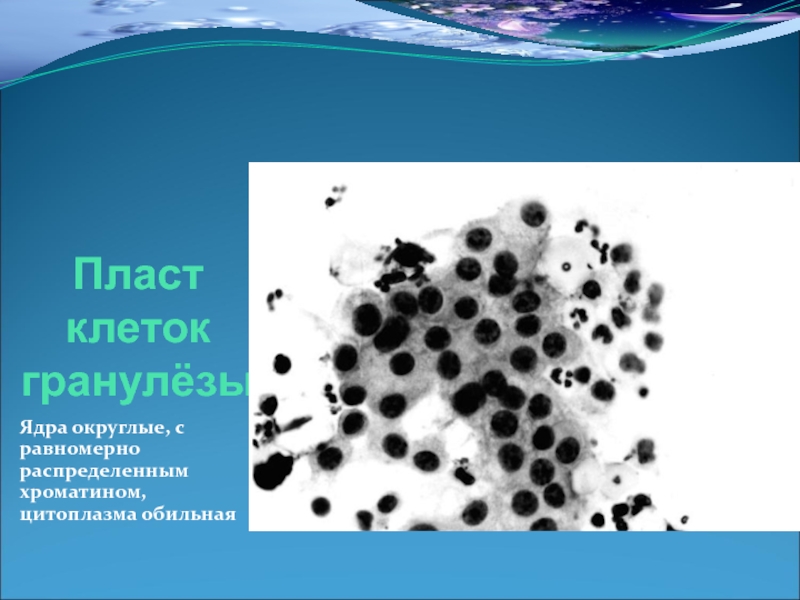 Пласт клеток гранулёзы

Ядра округлые, с равномерно распределенным хроматином, цитоплазма обильная